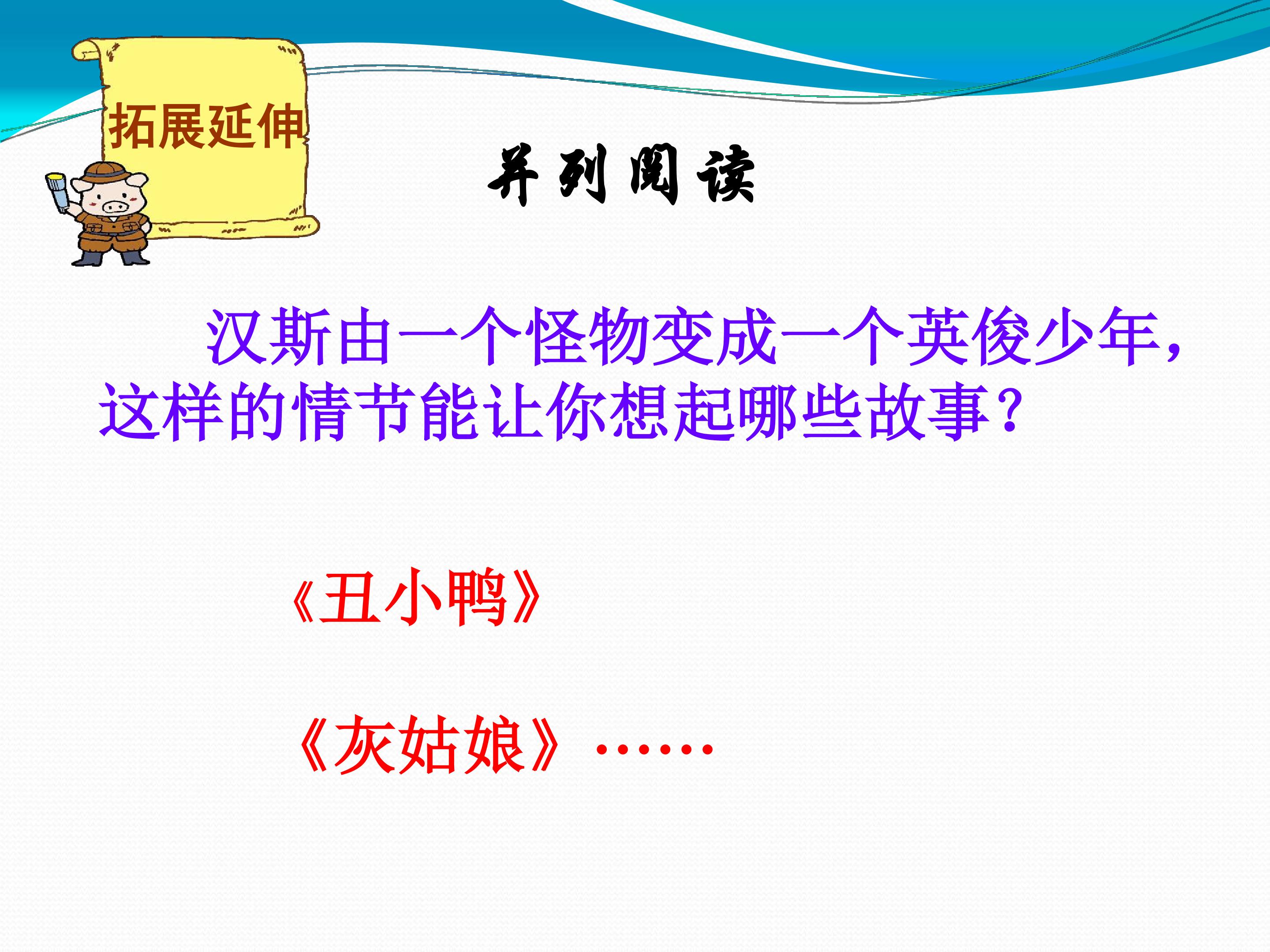 拓展延伸

并列阅读

汉斯由一个怪物变成一个英俊少年，这样的情节能让你想起哪些故事？

《丑小鸭》

《灰姑娘》……